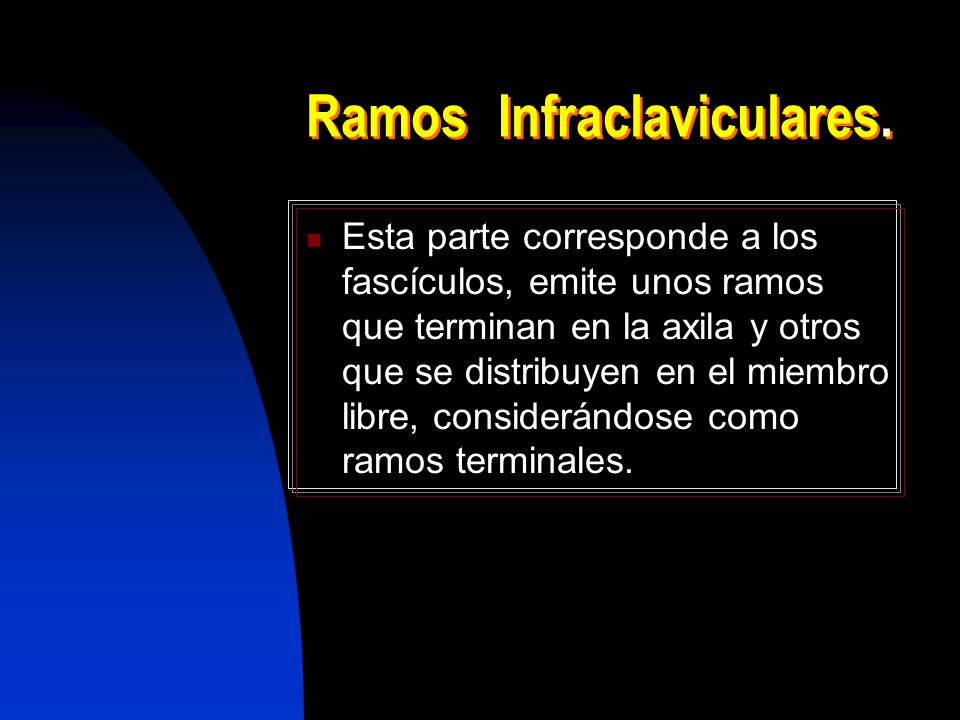 Ramos Infraclaviculares.

Esta parte corresponde a los fascículos, emite unos ramos que terminan en la axila y otros que se distribuyen en el miembro libre, considerándose como ramos terminales.